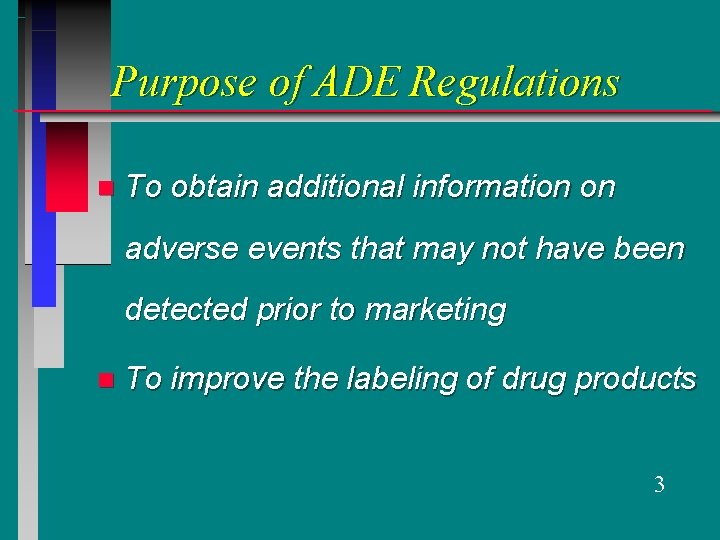 Purpose of ADE Regulations

To obtain additional information on adverse events that may not have been detected prior to marketing

To improve the labeling of drug products

3